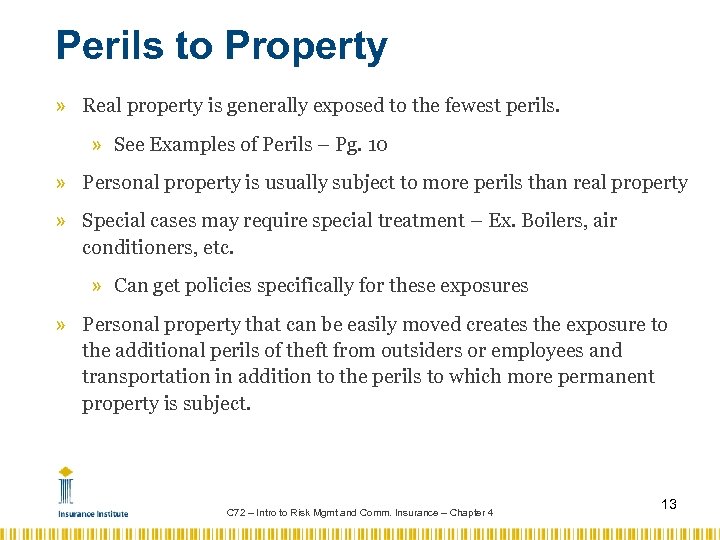 Perils to Property

» Real property is generally exposed to the fewest perils.

» See Examples of Perils – Pg. 10

» Personal property is usually subject to more perils than real property

» Special cases may require special treatment – Ex. Boilers, air conditioners, etc.

» Can get policies specifically for these exposures

» Personal property that can be easily moved creates the exposure to the additional perils of theft from outsiders or employees and transportation in addition to the perils to which more permanent property is subject.

Insurance Institute

C72 – Intro to Risk Mgmt and Comm. Insurance – Chapter 4

13